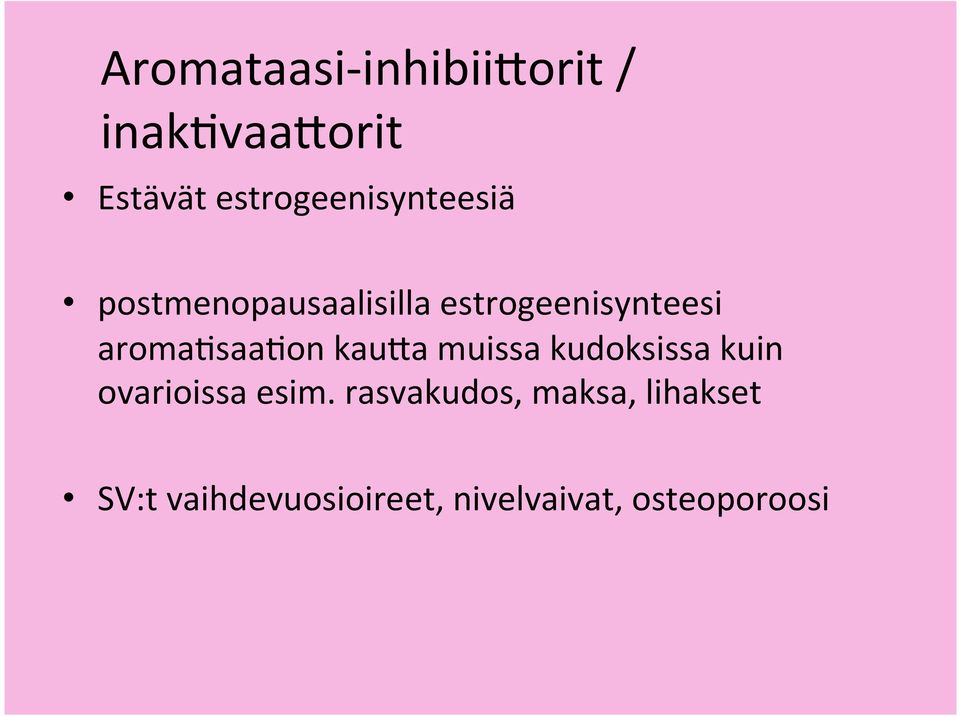 Aromataasi-inhibiittorit / inaktivaattorit

• Estävät estrogeenisynteesiä

• postmenopausaalisilla estrogeenisynteesi aromatisaation kautta muissa kudoksissa kuin ovarioissa esim. rasvakudos, maksa, lihakset

• SV:t vaihdevuosioireet, nivelvaivat, osteoporoosi